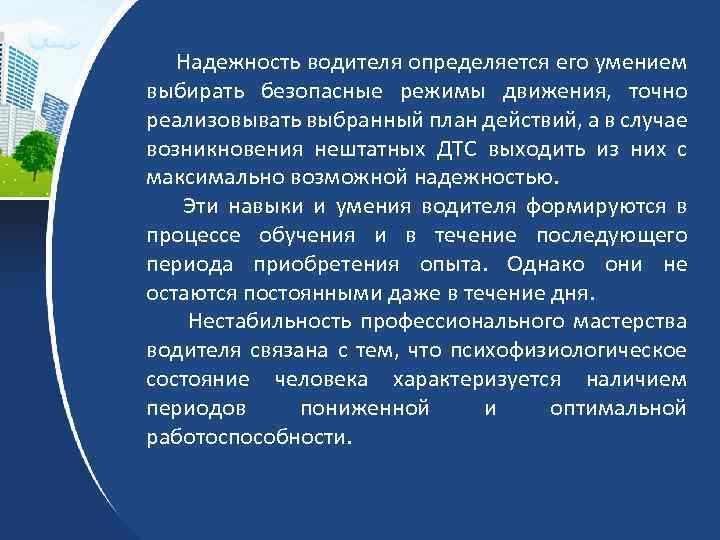 Надежность водителя определяется его умением выбирать безопасные режимы движения, точно реализовывать выбранный план действий, а в случае возникновения нештатных ДТС выходить из них с максимально возможной надежностью.

Эти навыки и умения водителя формируются в процессе обучения и в течение последующего периода приобретения опыта. Однако они не остаются постоянными даже в течение дня.

Нестабильность профессионального мастерства водителя связана с тем, что психофизиологическое состояние человека характеризуется наличием периодов пониженной и оптимальной работоспособности.